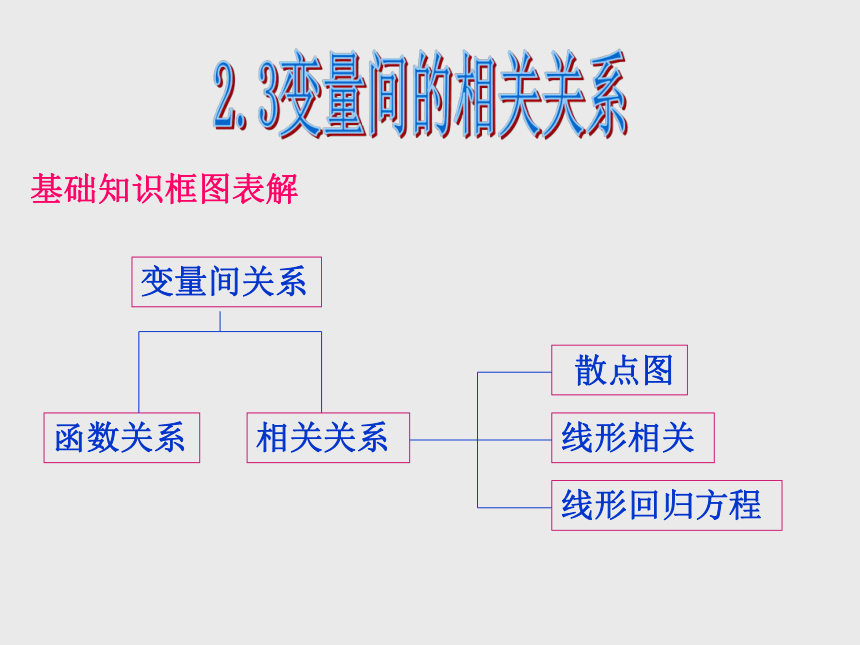 2.3变量间的相关关系

基础知识框图表解

变量间关系

函数关系

相关关系

散点图

线形相关

线形回归方程